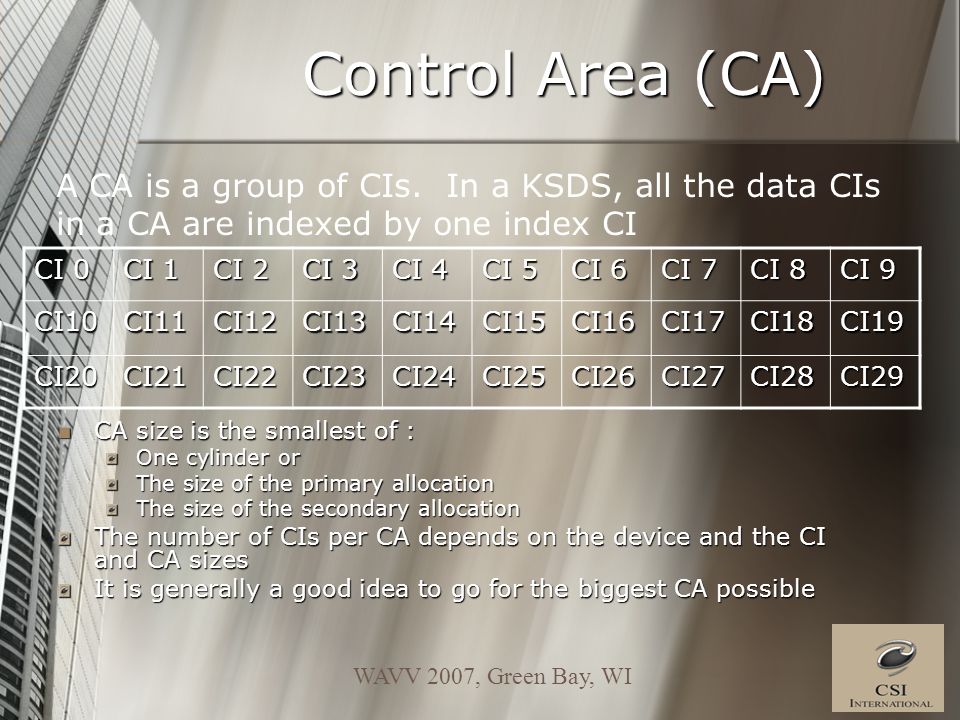 Control Area (CA)

A CA is a group of CIs. In a KSDS, all the data CIs in a CA are indexed by one index CI

| CI 0 | CI 1 | CI 2 | CI 3 | CI 4 | CI 5 | CI 6 | CI 7 | CI 8 | CI 9 |
|---|---|---|---|---|---|---|---|---|---|
| CI10 | CI11 | CI12 | CI13 | CI14 | CI15 | CI16 | CI17 | CI18 | CI19 |
| CI20 | CI21 | CI22 | CI23 | CI24 | CI25 | CI26 | CI27 | CI28 | CI29 |

CA size is the smallest of :
One cylinder or
The size of the primary allocation
The size of the secondary allocation
The number of CIs per CA depends on the device and the CI and CA sizes
It is generally a good idea to go for the biggest CA possible

WAVV 2007, Green Bay, WI

CSI
INTERNATIONAL